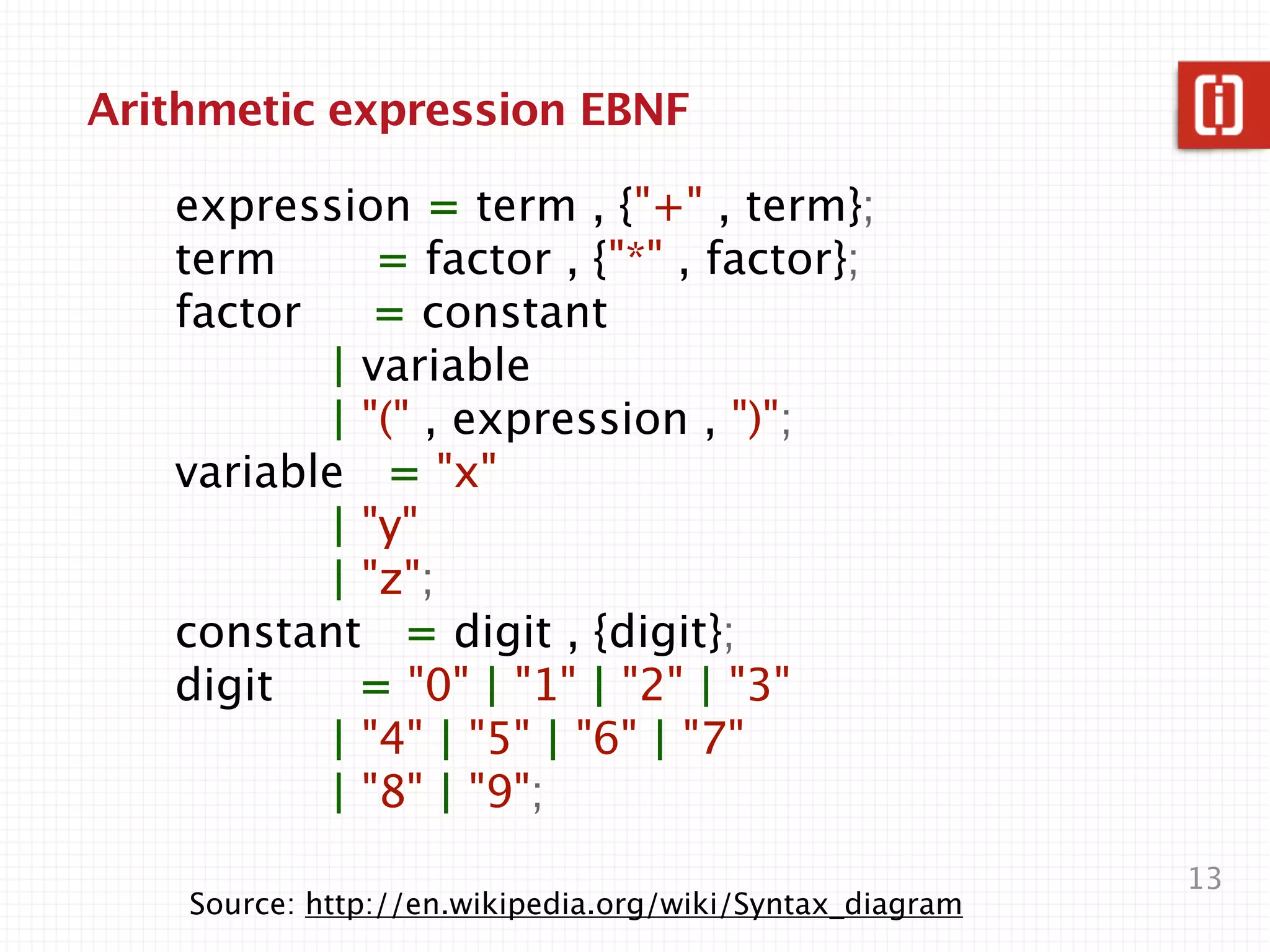 Arithmetic expression EBNF

expression = term , {"+" , term};
term = factor , {"*" , factor};
factor = constant
| variable
| "(" , expression , ")";
variable = "x"
| "y"
| "z";
constant = digit , {digit};
digit = "0" | "1" | "2" | "3"
| "4" | "5" | "6" | "7"
| "8" | "9";

13

Source: http://en.wikipedia.org/wiki/Syntax_diagram